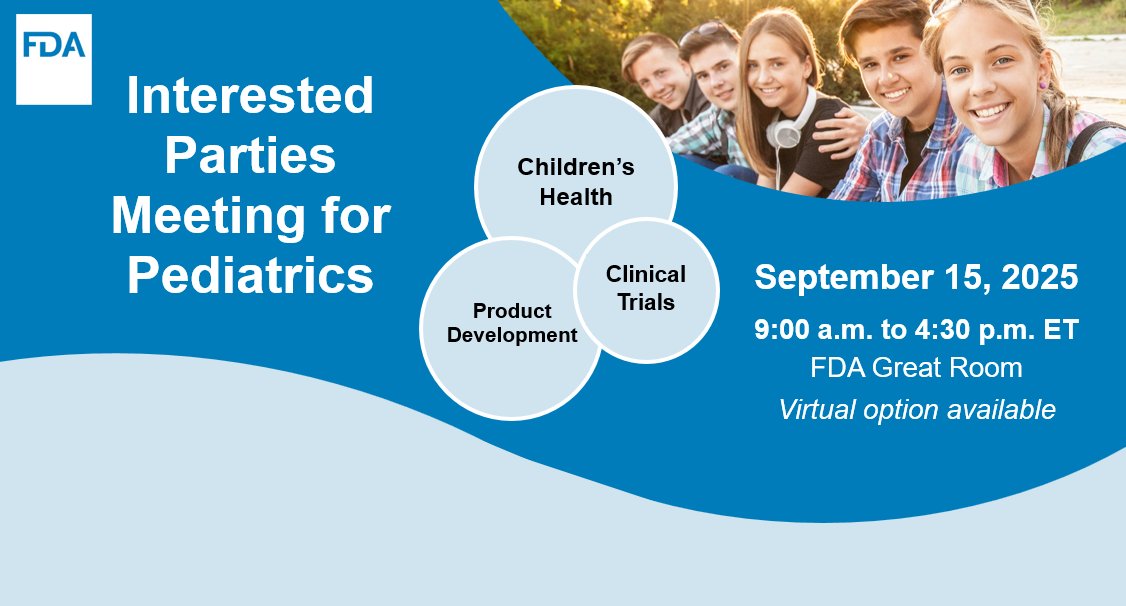 FDA

Interested Parties Meeting for Pediatrics

Children's Health

Clinical Trials

Product Development

September 15, 2025

9:00 a.m. to 4:30 p.m. ET

FDA Great Room

Virtual option available